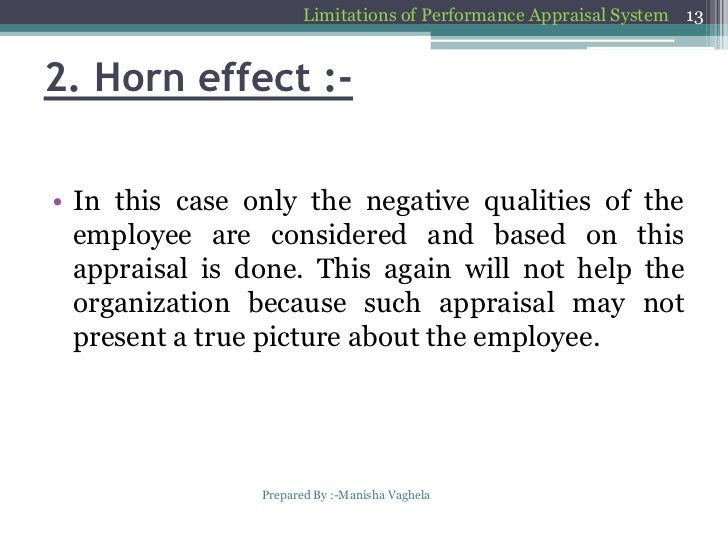 Limitations of Performance Appraisal System 13

2. Horn effect :-

• In this case only the negative qualities of the employee are considered and based on this appraisal is done. This again will not help the organization because such appraisal may not present a true picture about the employee.

Prepared By :-Manisha Vaghela